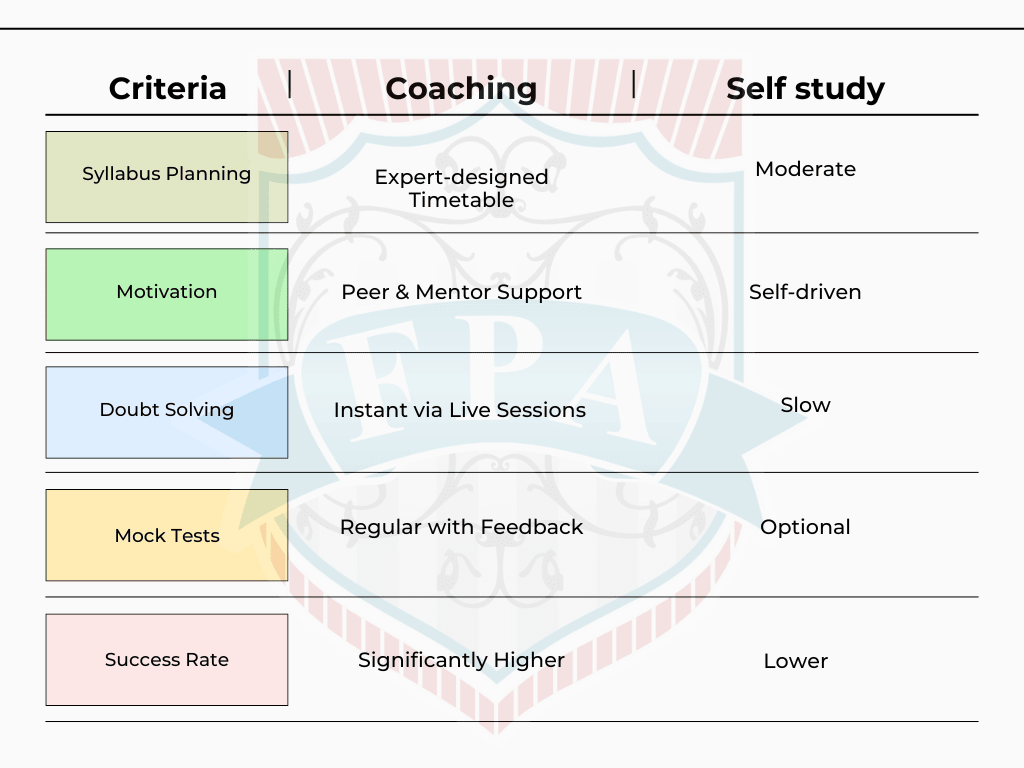 | Criteria | Coaching | Self study |
|---|---|---|
| Syllabus Planning | Expert-designed Timetable | Moderate |
| Motivation | Peer & Mentor Support | Self-driven |
| Doubt Solving | Instant via Live Sessions | Slow |
| Mock Tests | Regular with Feedback | Optional |
| Success Rate | Significantly Higher | Lower |

FPA